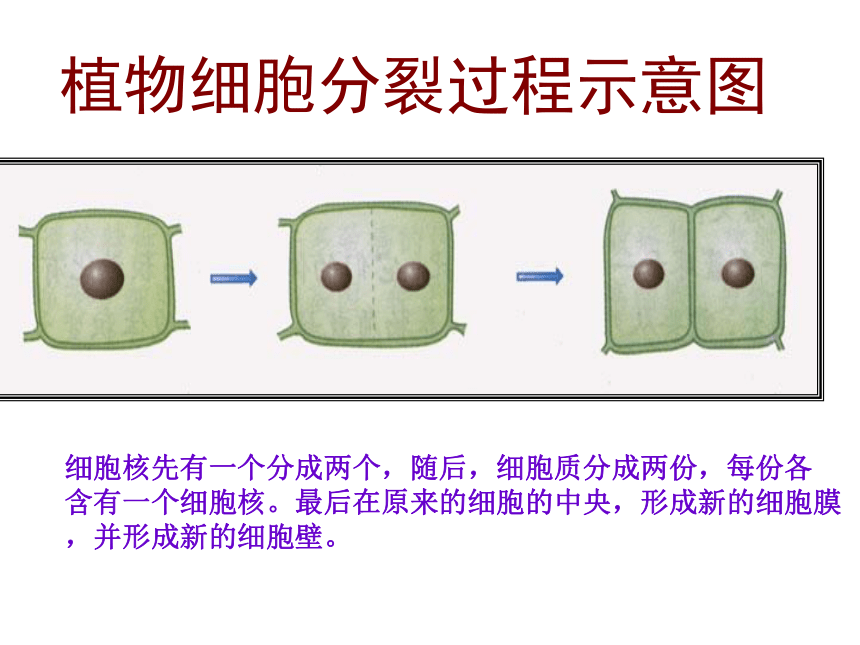 植物细胞分裂过程示意图

细胞核先有一个分成两个，随后，细胞质分成两份，每份各含有一个细胞核。最后在原来的细胞的中央，形成新的细胞膜，并形成新的细胞壁。